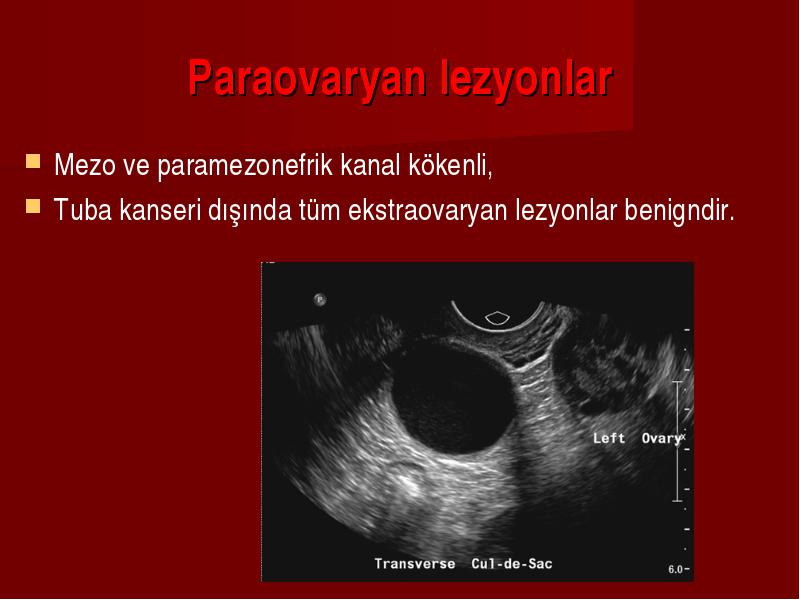 Paraovaryan lezyonlar

Mezo ve paramezonefrik kanal kökenli,

Tuba kanseri dışında tüm ekstraovaryan lezyonlar benigndir.

P

Left Ovary

Transverse Cul-de-Sac

6.0